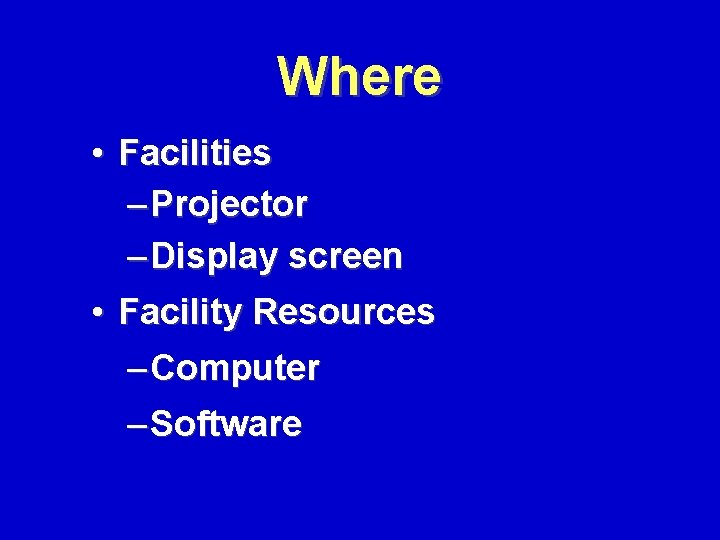 Where

• Facilities
  – Projector
  – Display screen
• Facility Resources
  – Computer
  – Software